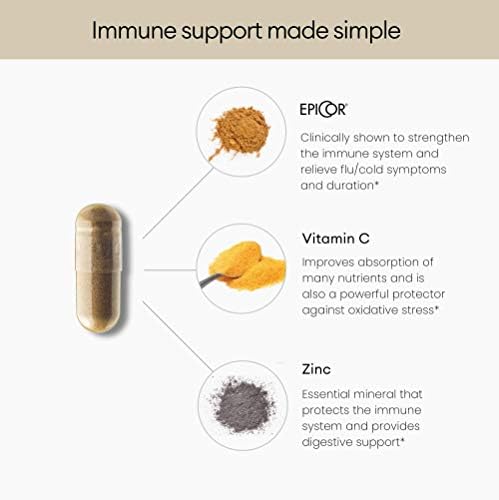 Immune support made simple

EPICOR®

Clinically shown to strengthen the immune system and relieve flu/cold symptoms and duration*

Vitamin C

Improves absorption of many nutrients and is also a powerful protector against oxidative stress*

Zinc

Essential mineral that protects the immune system and provides digestive support*